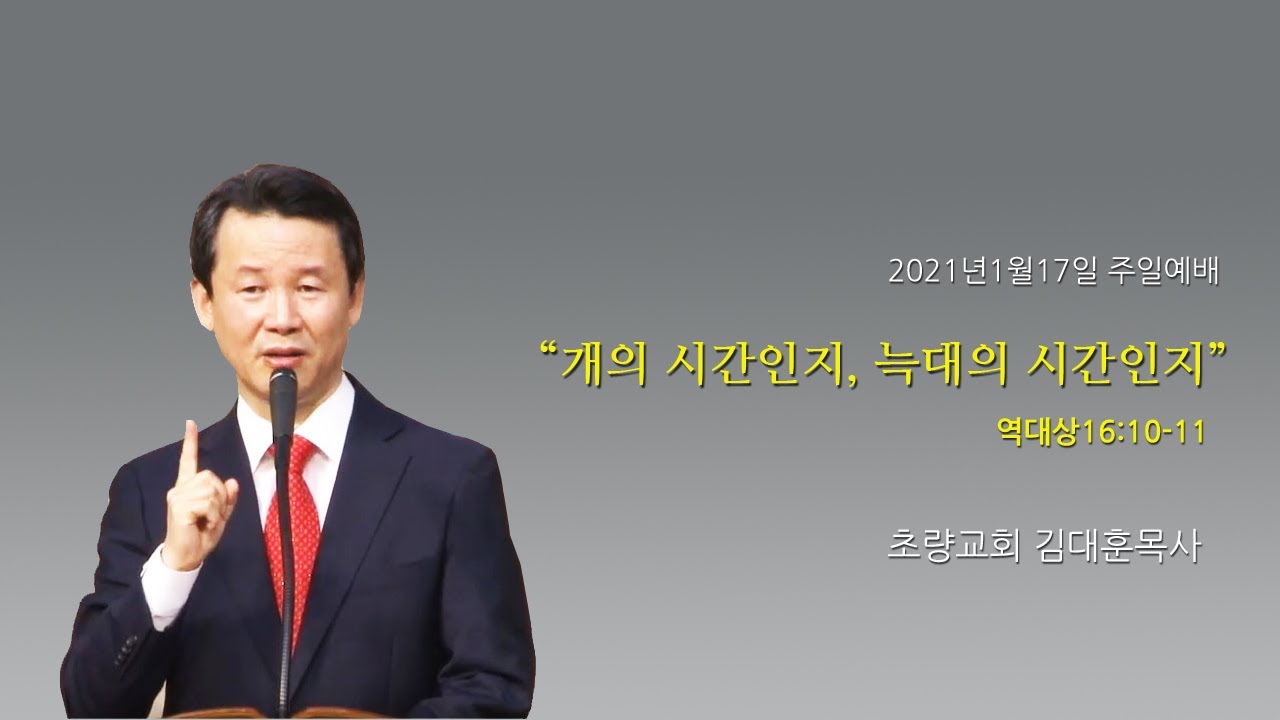 2021년1월17일 주일예배

“개의 시간인지, 늑대의 시간인지”

역대상16:10-11

초량교회 김대훈목사